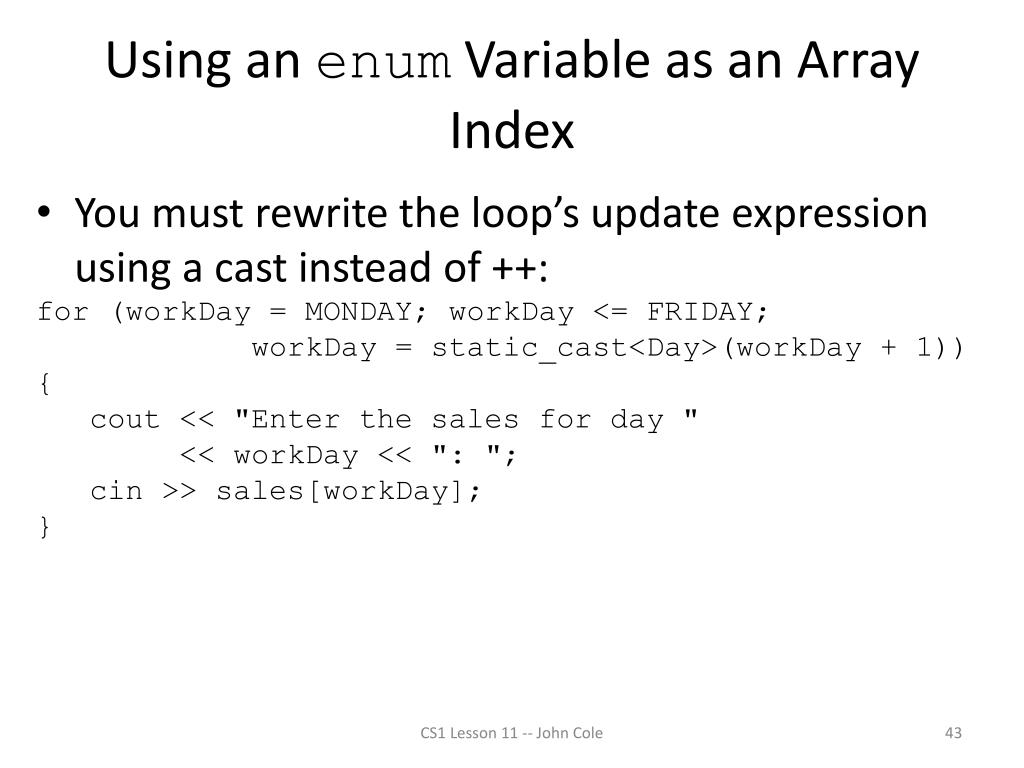 Using an enum Variable as an Array Index

• You must rewrite the loop's update expression using a cast instead of ++:

for (workDay = MONDAY; workDay <= FRIDAY;
            workDay = static_cast<Day>(workDay + 1))
{
   cout << "Enter the sales for day "
        << workDay << ": ";
   cin >> sales[workDay];
}

CS1 Lesson 11 -- John Cole

43